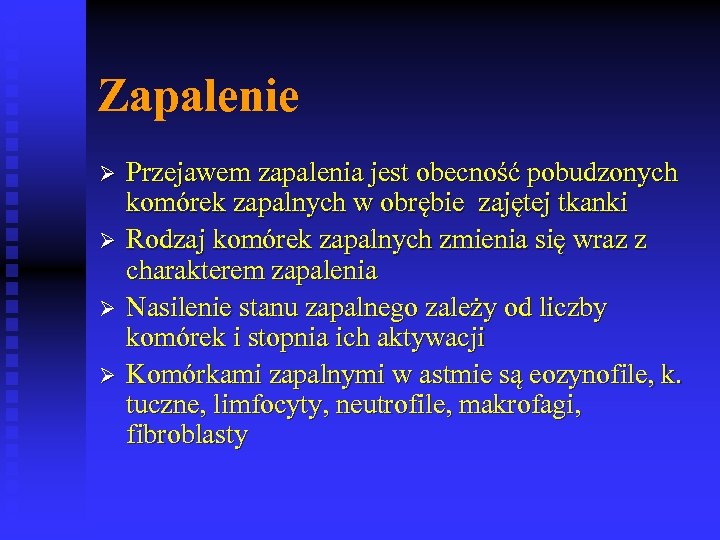 Zapalenie

➢ Przejawem zapalenia jest obecność pobudzonych komórek zapalnych w obrębie zajętej tkanki

➢ Rodzaj komórek zapalnych zmienia się wraz z charakterem zapalenia

➢ Nasilenie stanu zapalnego zależy od liczby komórek i stopnia ich aktywacji

➢ Komórkami zapalnymi w astmie są eozynofile, k. tuczne, limfocyty, neutrofile, makrofagi, fibroblasty